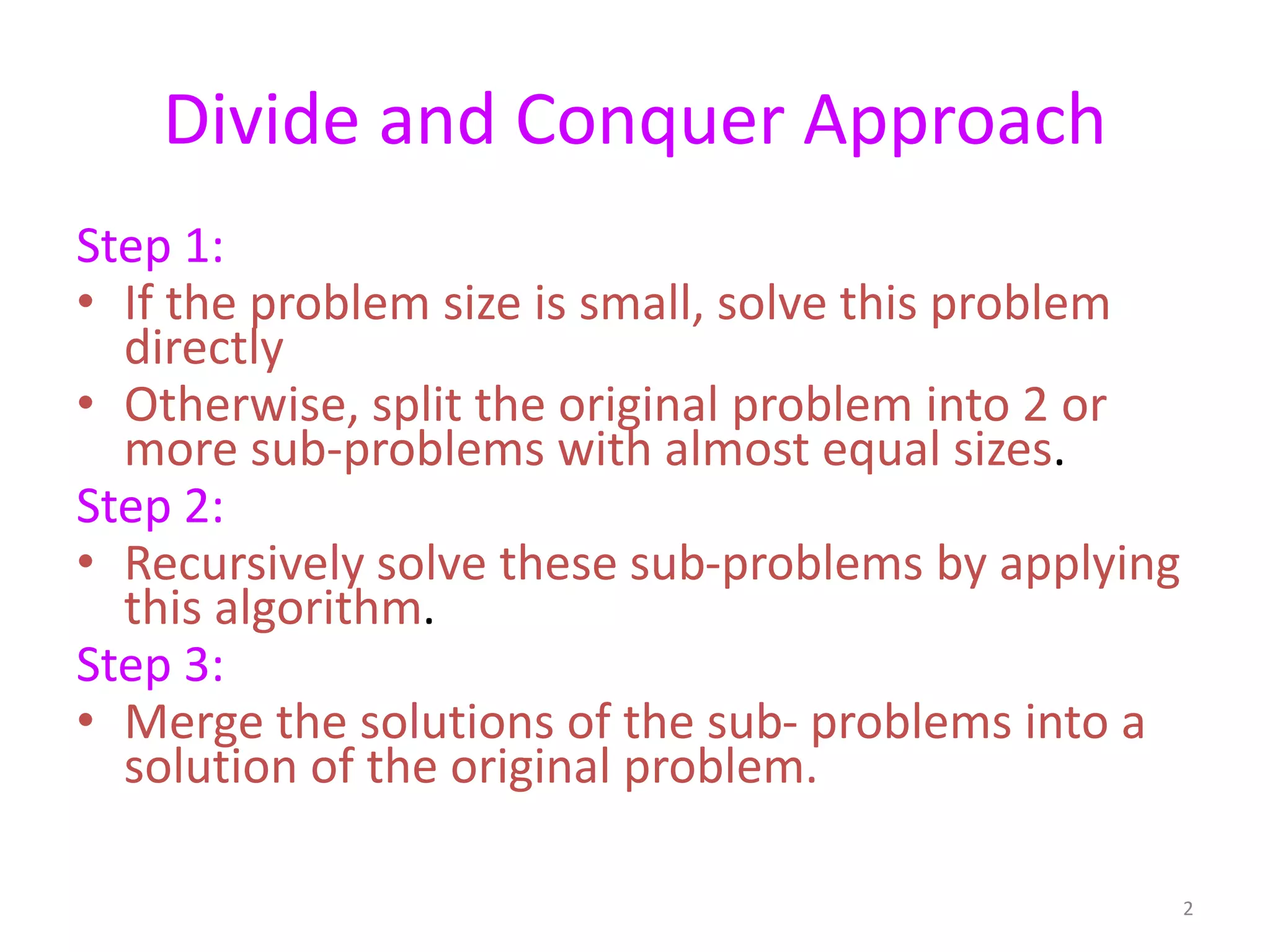 Divide and Conquer Approach

Step 1:

• If the problem size is small, solve this problem directly

• Otherwise, split the original problem into 2 or more sub-problems with almost equal sizes.

Step 2:

• Recursively solve these sub-problems by applying this algorithm.

Step 3:

• Merge the solutions of the sub- problems into a solution of the original problem.

2